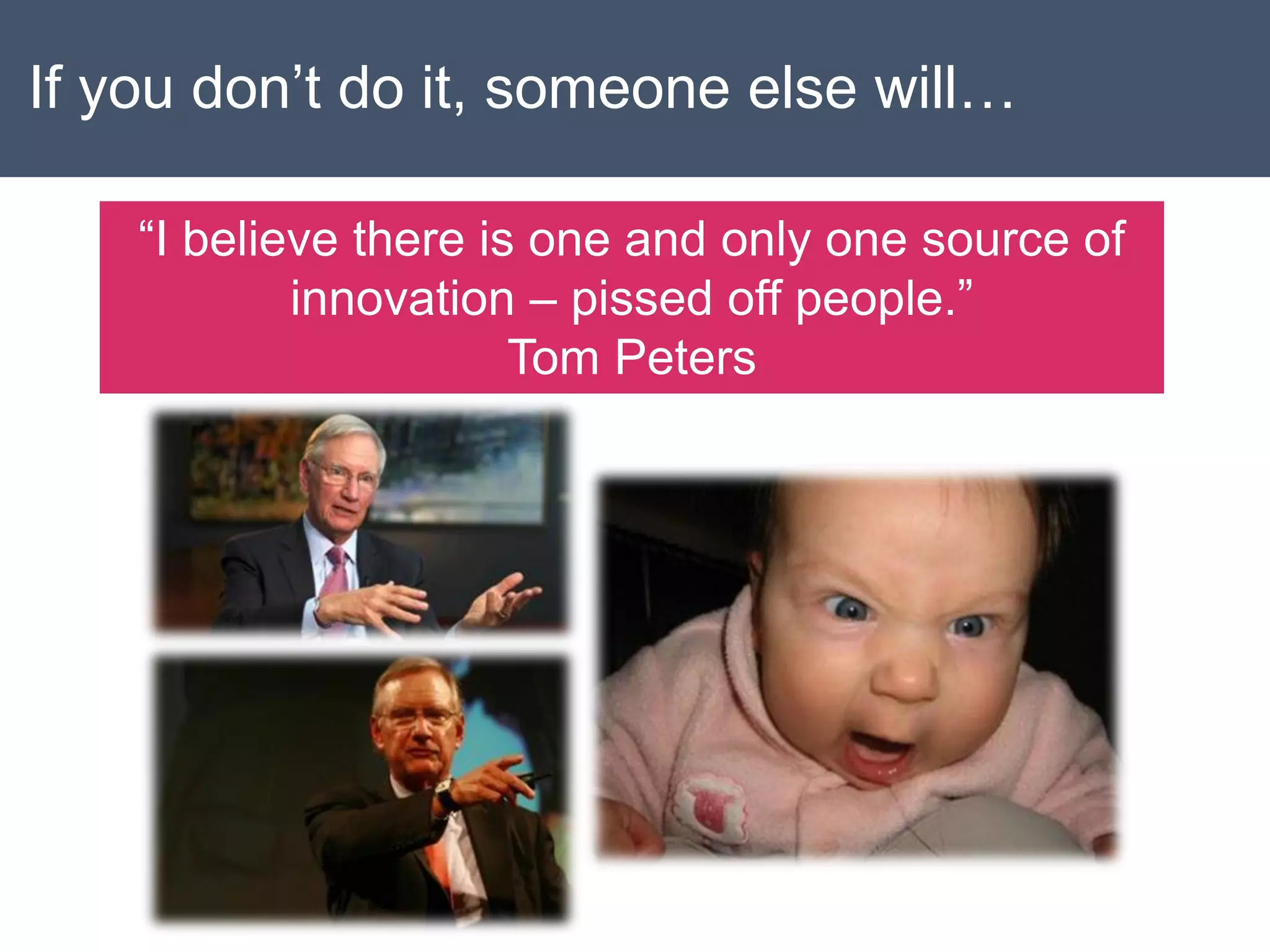 If you don’t do it, someone else will…

“I believe there is one and only one source of innovation – pissed off people.”
Tom Peters